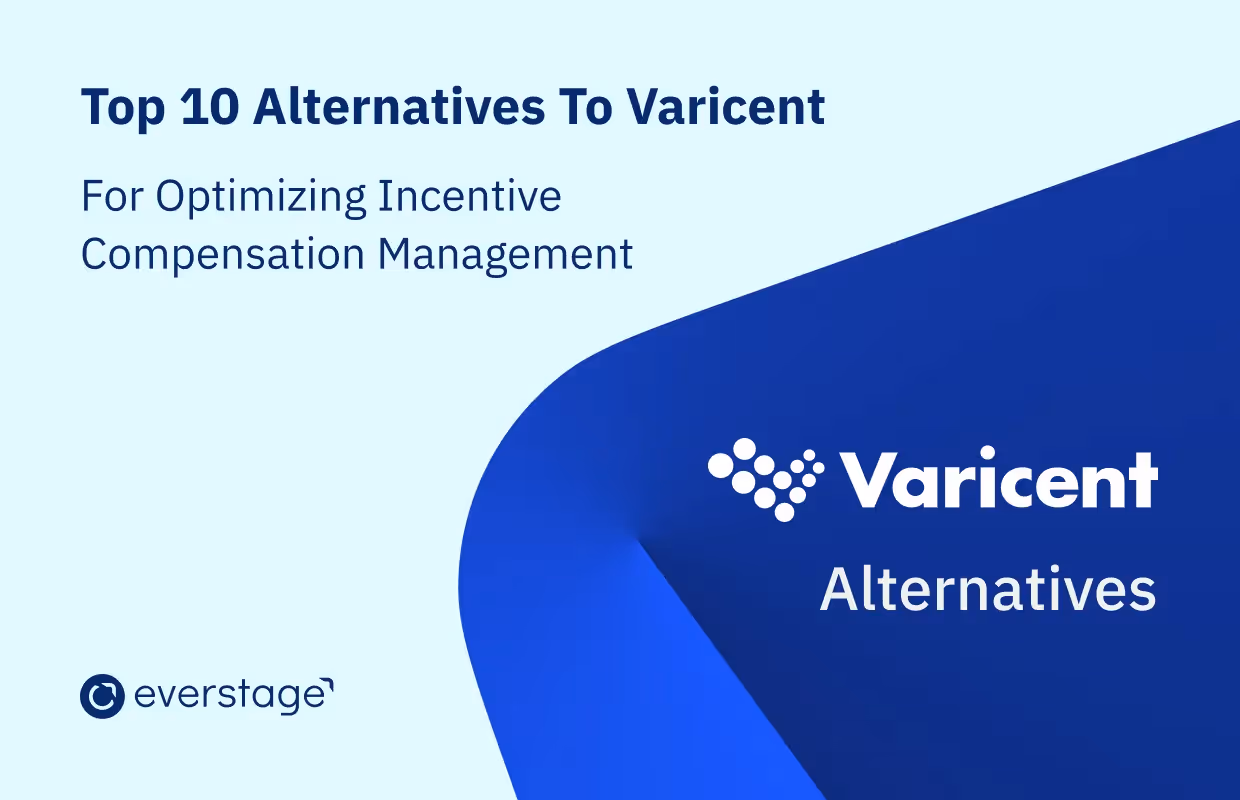 Top 10 Alternatives To Varicent

For Optimizing Incentive Compensation Management

Varicent

Alternatives

everstage